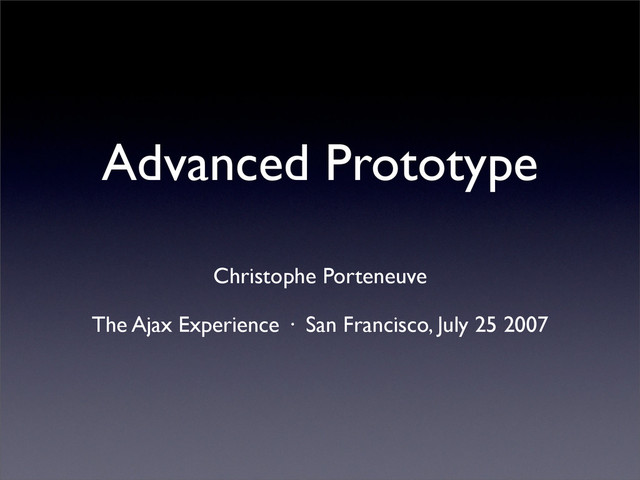 Advanced Prototype

Christophe Porteneuve

The Ajax Experience · San Francisco, July 25 2007